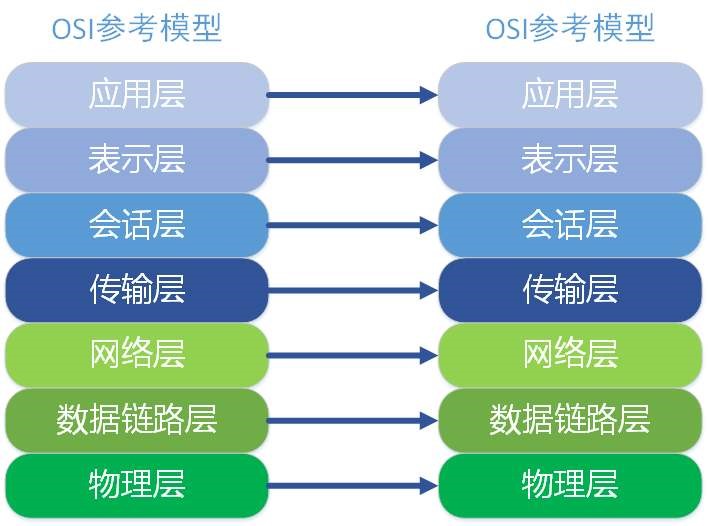 OSI参考模型

应用层
表示层
会话层
传输层
网络层
数据链路层
物理层

OSI参考模型

应用层
表示层
会话层
传输层
网络层
数据链路层
物理层